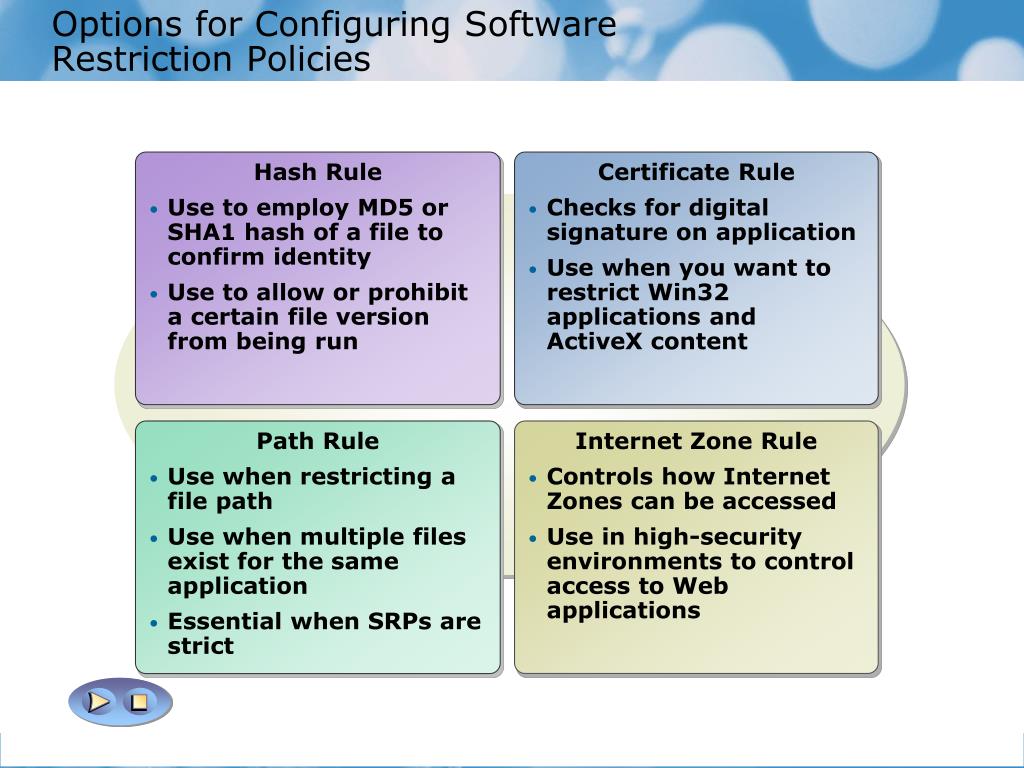 Options for Configuring Software Restriction Policies

Hash Rule
• Use to employ MD5 or SHA1 hash of a file to confirm identity
• Use to allow or prohibit a certain file version from being run

Certificate Rule
• Checks for digital signature on application
• Use when you want to restrict Win32 applications and ActiveX content

Path Rule
• Use when restricting a file path
• Use when multiple files exist for the same application
• Essential when SRPs are strict

Internet Zone Rule
• Controls how Internet Zones can be accessed
• Use in high-security environments to control access to Web applications